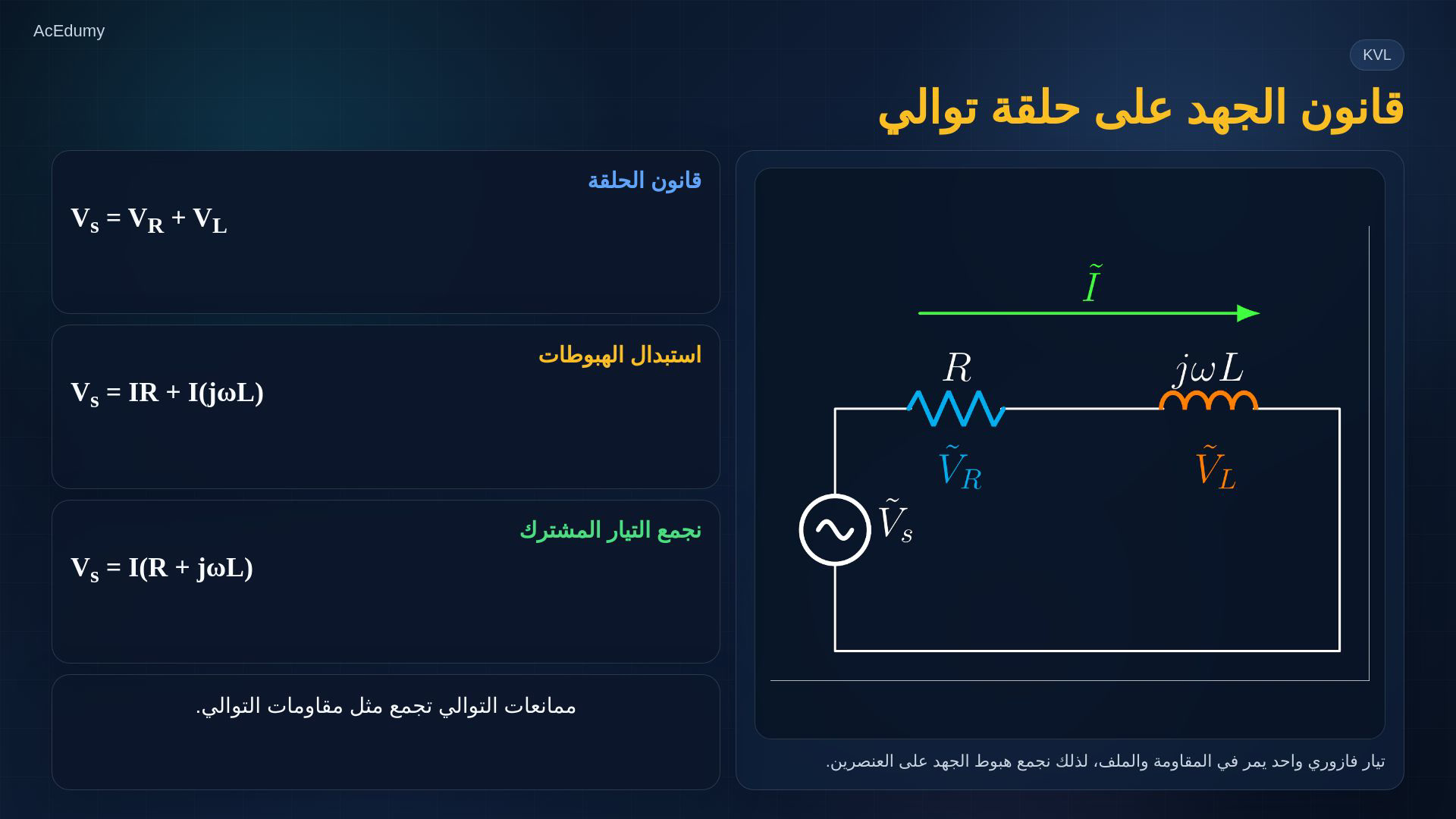 AcEdumy

KVL

قانون الجهد على حلقة توالي

$\tilde{I}$

$R$

$j\omega L$

$\tilde{V}_R$

$\tilde{V}_L$

$\tilde{V}_s$

تيار فازوري واحد يمر في المقاومة والملف، لذلك نجمع هبوط الجهد على العنصرين.

قانون الحلقة

$V_s = V_R + V_L$

استبدال الهبوطات

$V_s = IR + I(j\omega L)$

نجمع التيار المشترك

$V_s = I(R + j\omega L)$

ممانعات التوالي تجمع مثل مقاومات التوالي.